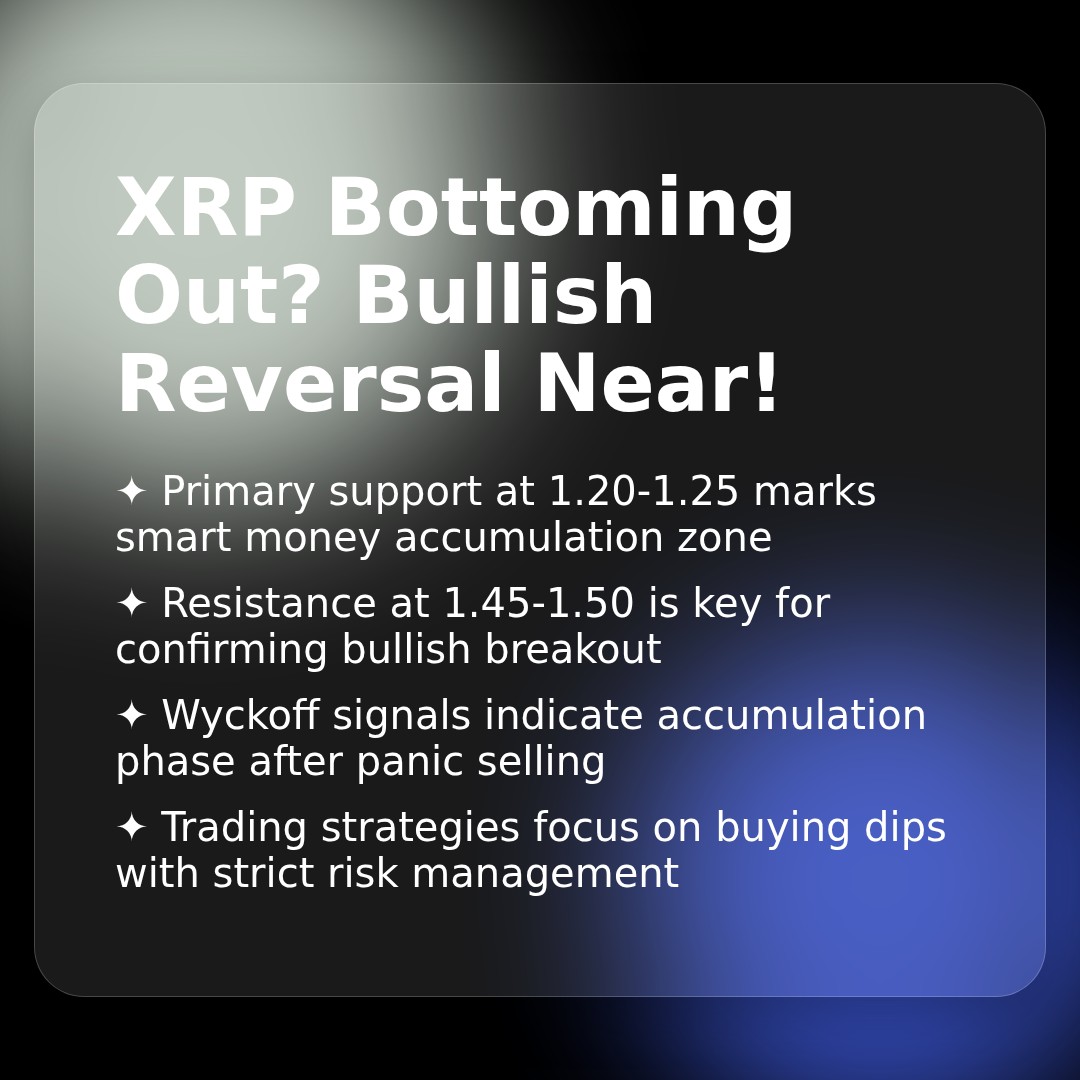 XRP Bottoming Out? Bullish Reversal Near!

✦ Primary support at 1.20-1.25 marks smart money accumulation zone

✦ Resistance at 1.45-1.50 is key for confirming bullish breakout

✦ Wyckoff signals indicate accumulation phase after panic selling

✦ Trading strategies focus on buying dips with strict risk management